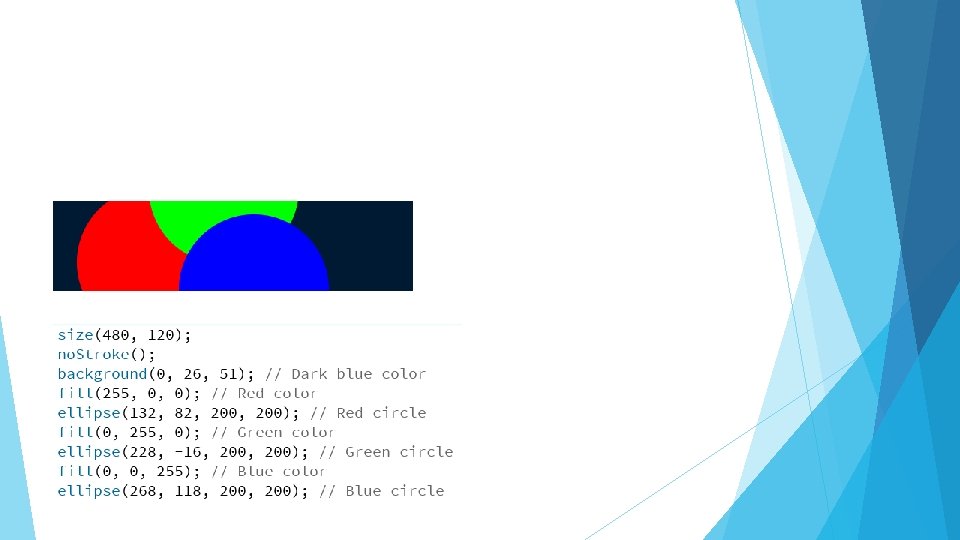 size(480, 120);
noStroke();
background(0, 26, 51); // Dark blue color
fill(255, 0, 0); // Red color
ellipse(132, 82, 200, 200); // Red circle
fill(0, 255, 0); // Green color
ellipse(228, -16, 200, 200); // Green circle
fill(0, 0, 255); // Blue color
ellipse(268, 118, 200, 200); // Blue circle